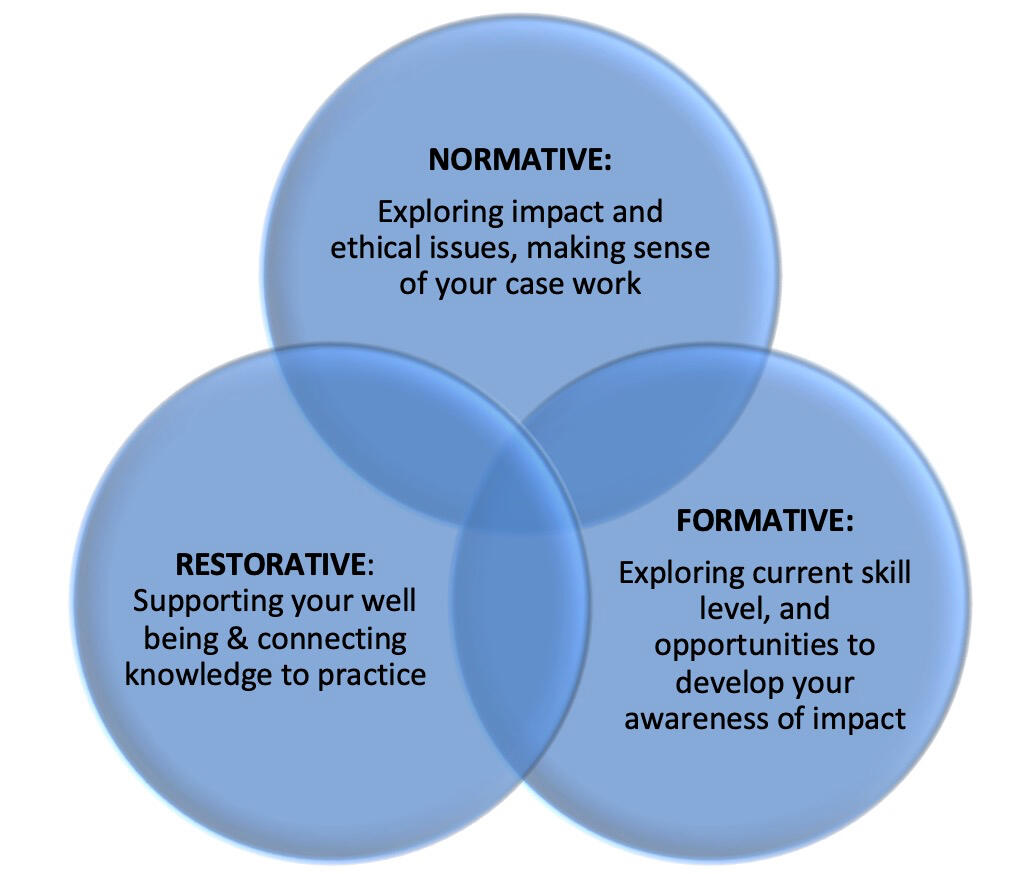 NORMATIVE:
Exploring impact and ethical issues, making sense of your case work

RESTORATIVE:
Supporting your well being & connecting knowledge to practice

FORMATIVE:
Exploring current skill level, and opportunities to develop your awareness of impact